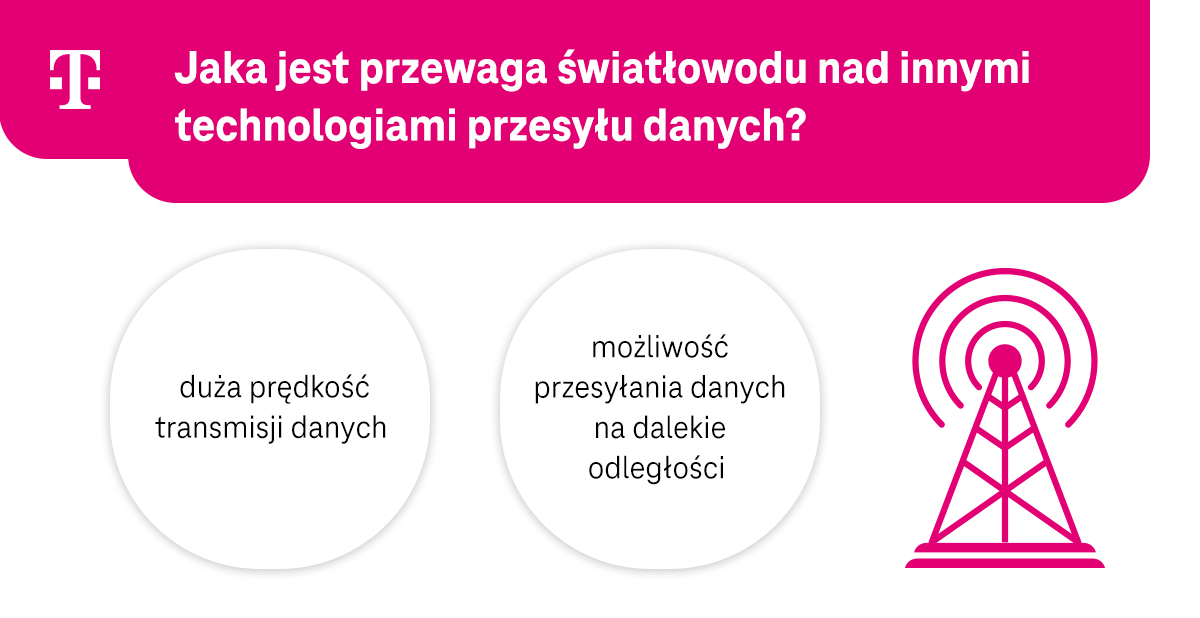 T

Jaka jest przewaga światłowodu nad innymi technologiami przesyłu danych?

duża prędkość transmisji danych

możliwość przesyłania danych na dalekie odległości